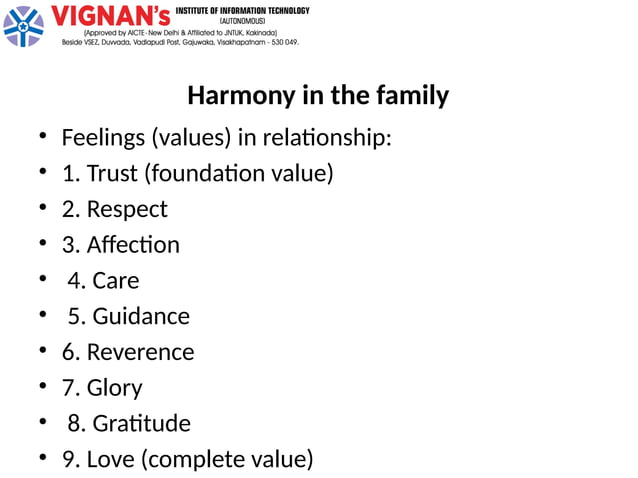 VIGNAN's INSTITUTE OF INFORMATION TECHNOLOGY
(AUTONOMOUS)
(Approved by AICTE-New Delhi & Affiliated to JNTUK, Kakinada)
Beside VSEZ, Duvvada, Vadlapudi Post, Gajuwaka, Visakhapatnam - 530 049.

Harmony in the family

• Feelings (values) in relationship:
• 1. Trust (foundation value)
• 2. Respect
• 3. Affection
• 4. Care
• 5. Guidance
• 6. Reverence
• 7. Glory
• 8. Gratitude
• 9. Love (complete value)